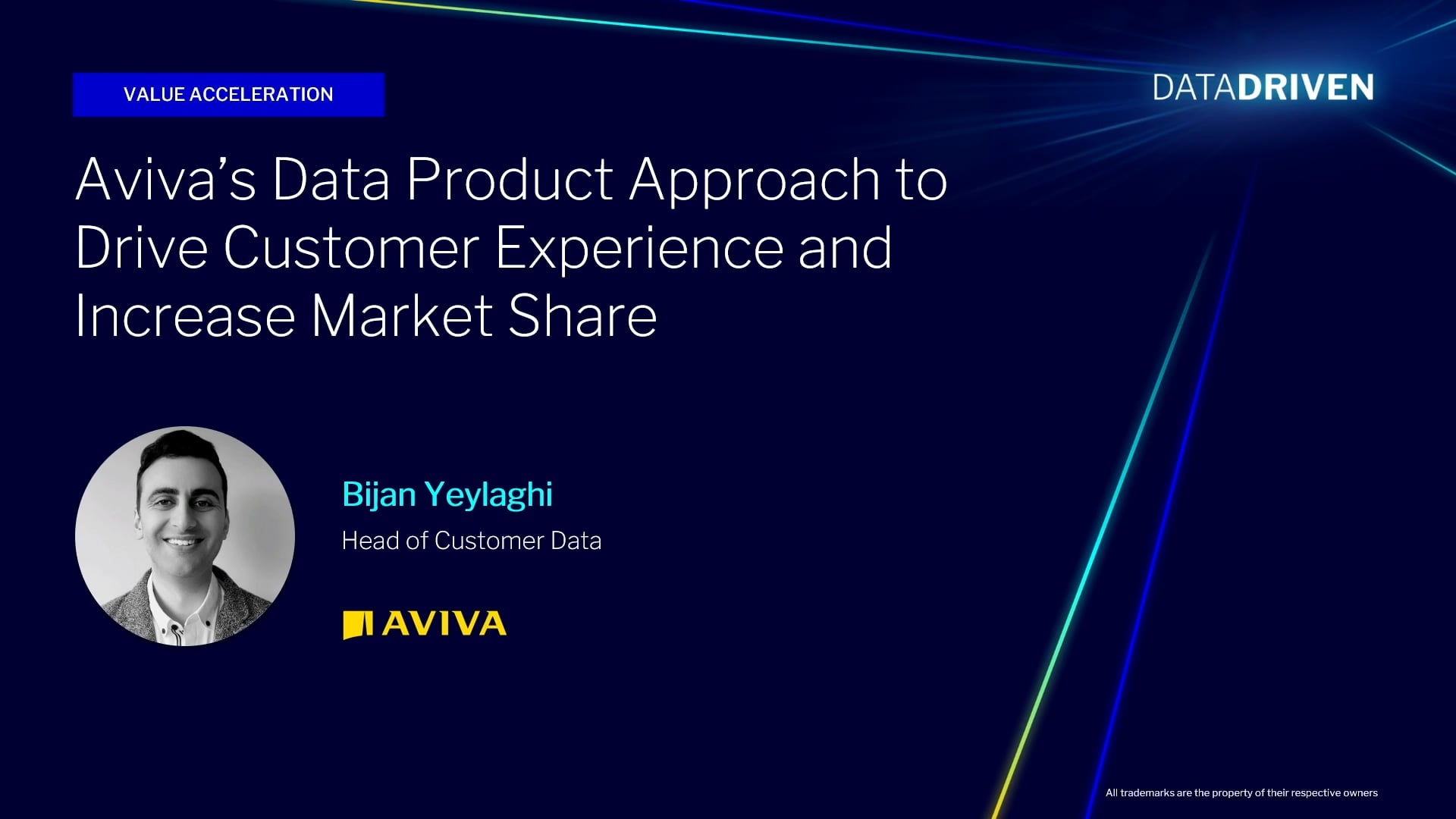 VALUE ACCELERATION

DATADRIVEN

Aviva's Data Product Approach to Drive Customer Experience and Increase Market Share

Bijan Yeylaghi

Head of Customer Data

AVIVA

All trademarks are the property of their respective owners